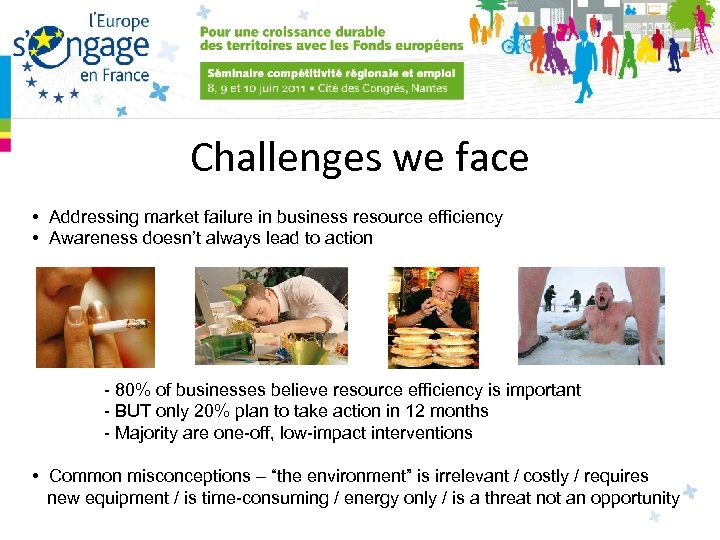 l'Europe s'engage en France

Pour une croissance durable des territoires avec les Fonds européens

Séminaire compétitivité régionale et emploi
8, 9 et 10 juin 2011 • Cité des Congrès, Nantes

Challenges we face

• Addressing market failure in business resource efficiency
• Awareness doesn't always lead to action

- 80% of businesses believe resource efficiency is important
- BUT only 20% plan to take action in 12 months
- Majority are one-off, low-impact interventions

• Common misconceptions – "the environment" is irrelevant / costly / requires new equipment / is time-consuming / energy only / is a threat not an opportunity